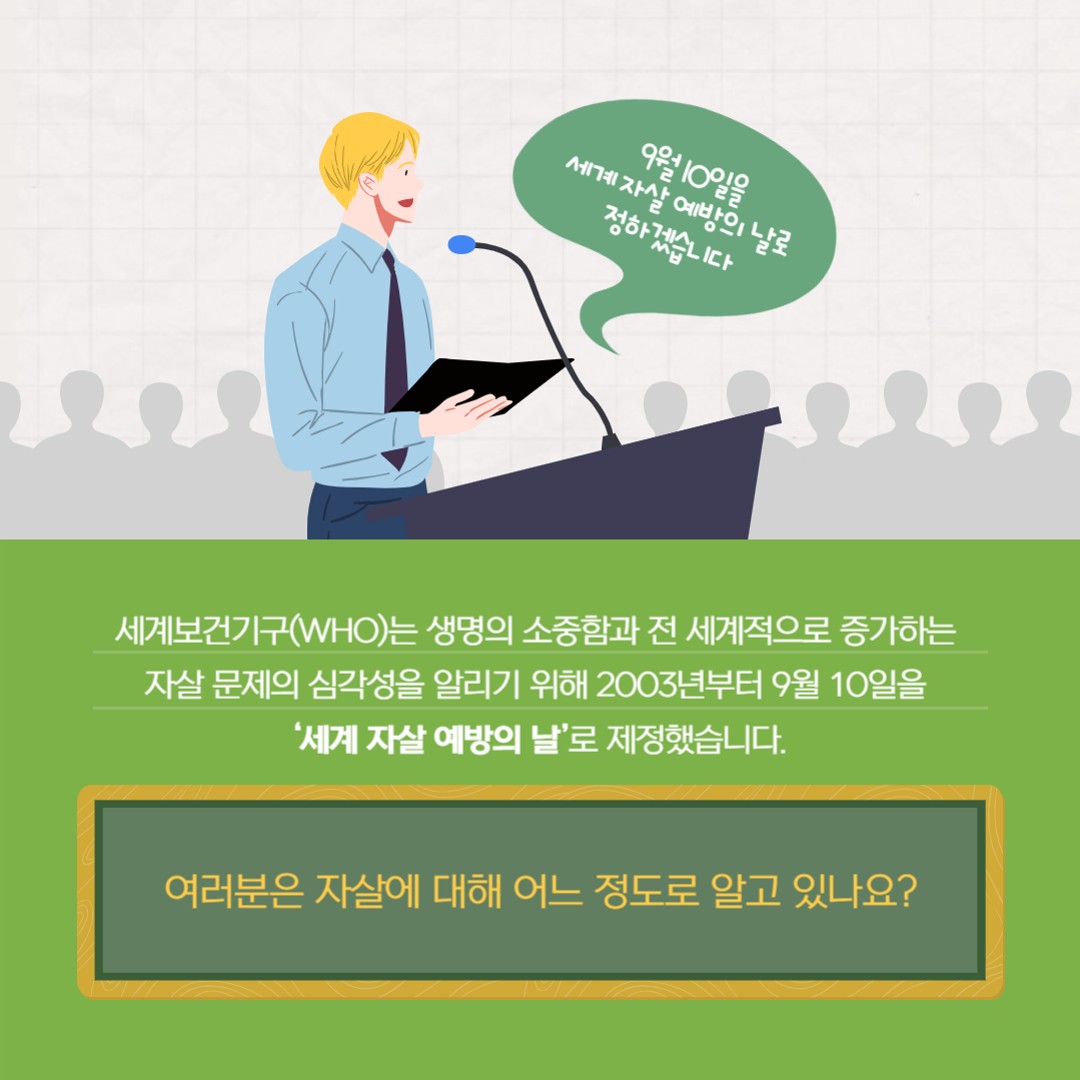 9월 10일을
세계 자살 예방의 날로
정하겠습니다

세계보건기구(WHO)는 생명의 소중함과 전 세계적으로 증가하는 자살 문제의 심각성을 알리기 위해 2003년부터 9월 10일을 '세계 자살 예방의 날'로 제정했습니다.

여러분은 자살에 대해 어느 정도로 알고 있나요?